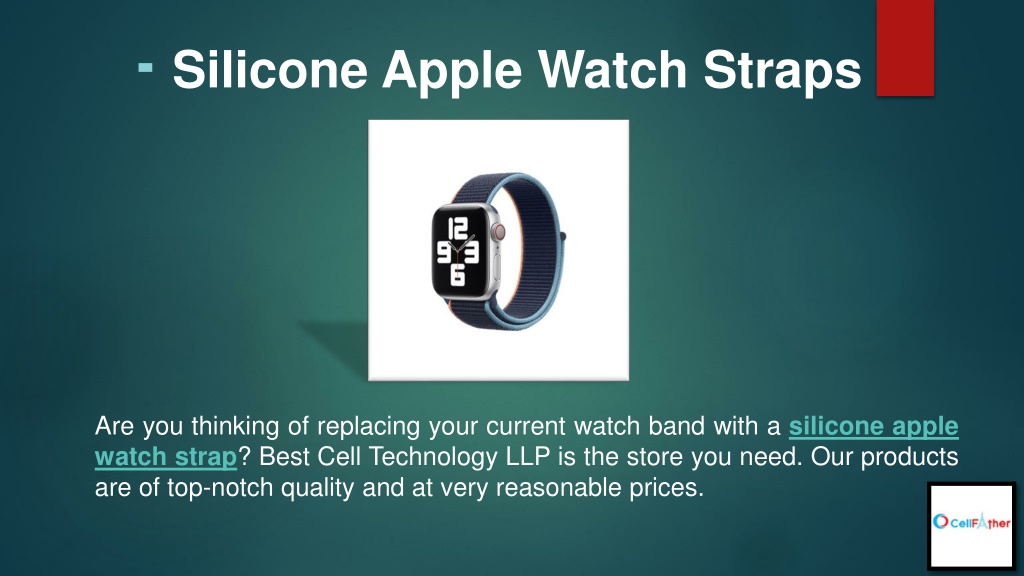 - Silicone Apple Watch Straps

12
9 3
6

Are you thinking of replacing your current watch band with a silicone apple watch strap? Best Cell Technology LLP is the store you need. Our products are of top-notch quality and at very reasonable prices.

CellFAther